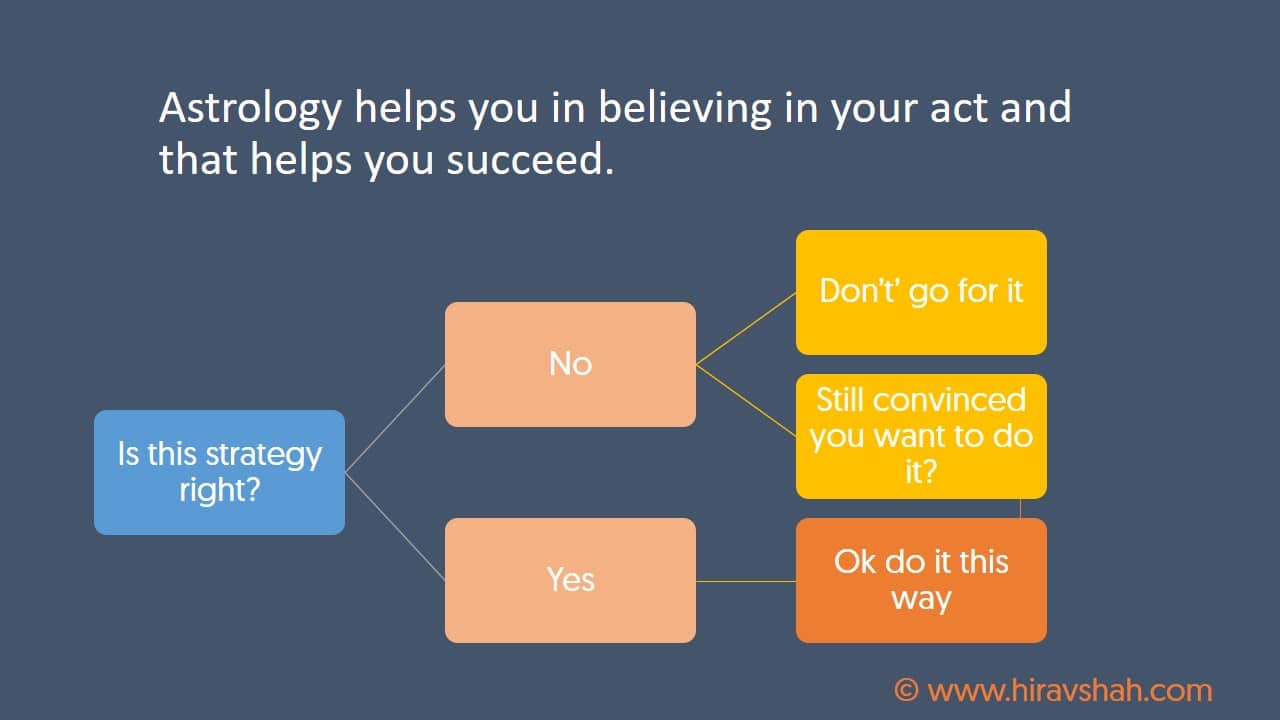 Astrology helps you in believing in your act and that helps you succeed.

Is this strategy right?

No

Yes

Don't' go for it

Still convinced you want to do it?

Ok do it this way

© www.hiravshah.com